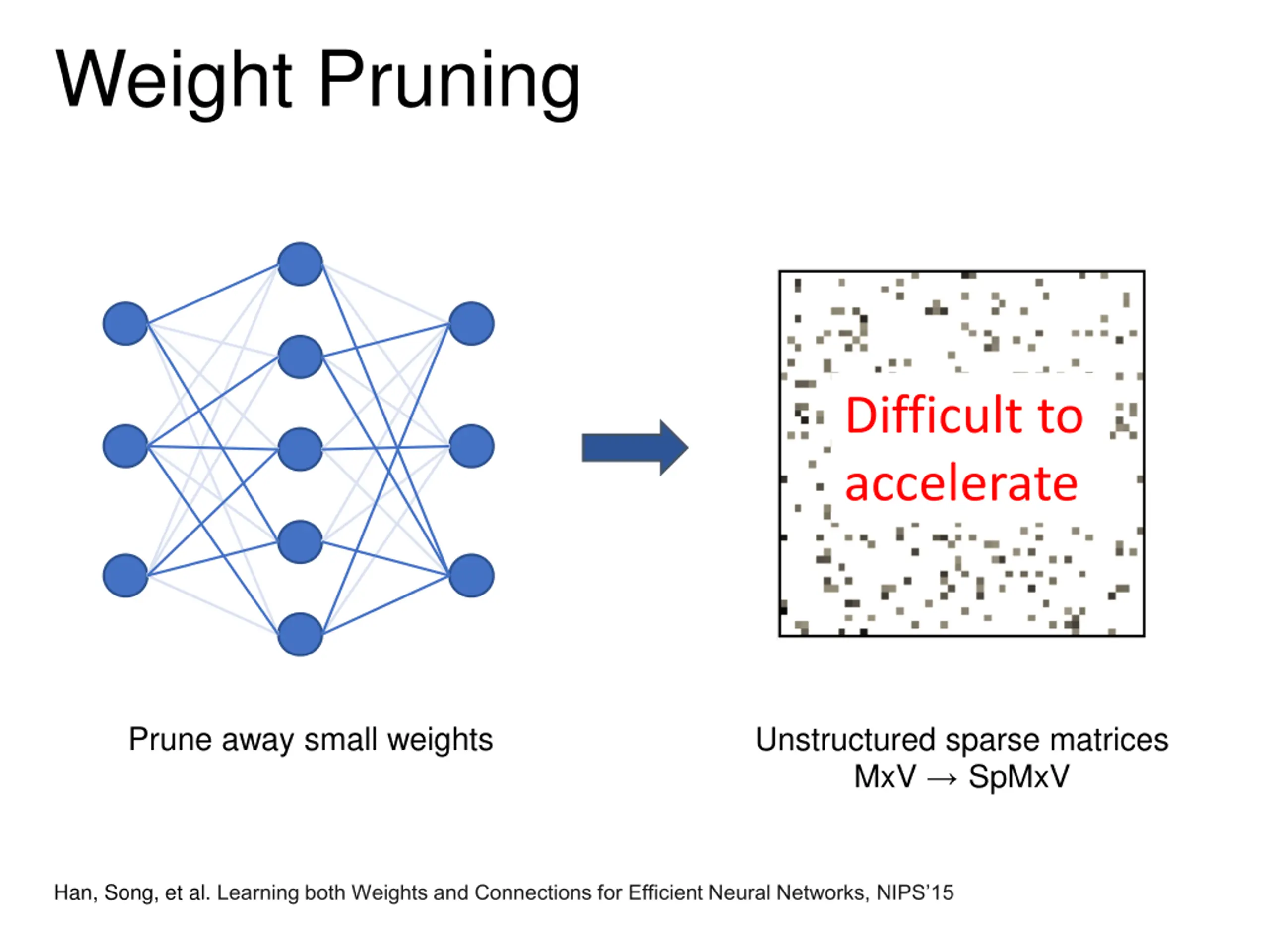 Weight Pruning

Difficult to accelerate

Prune away small weights

Unstructured sparse matrices
MxV → SpMxV

Han, Song, et al. Learning both Weights and Connections for Efficient Neural Networks, NIPS'15